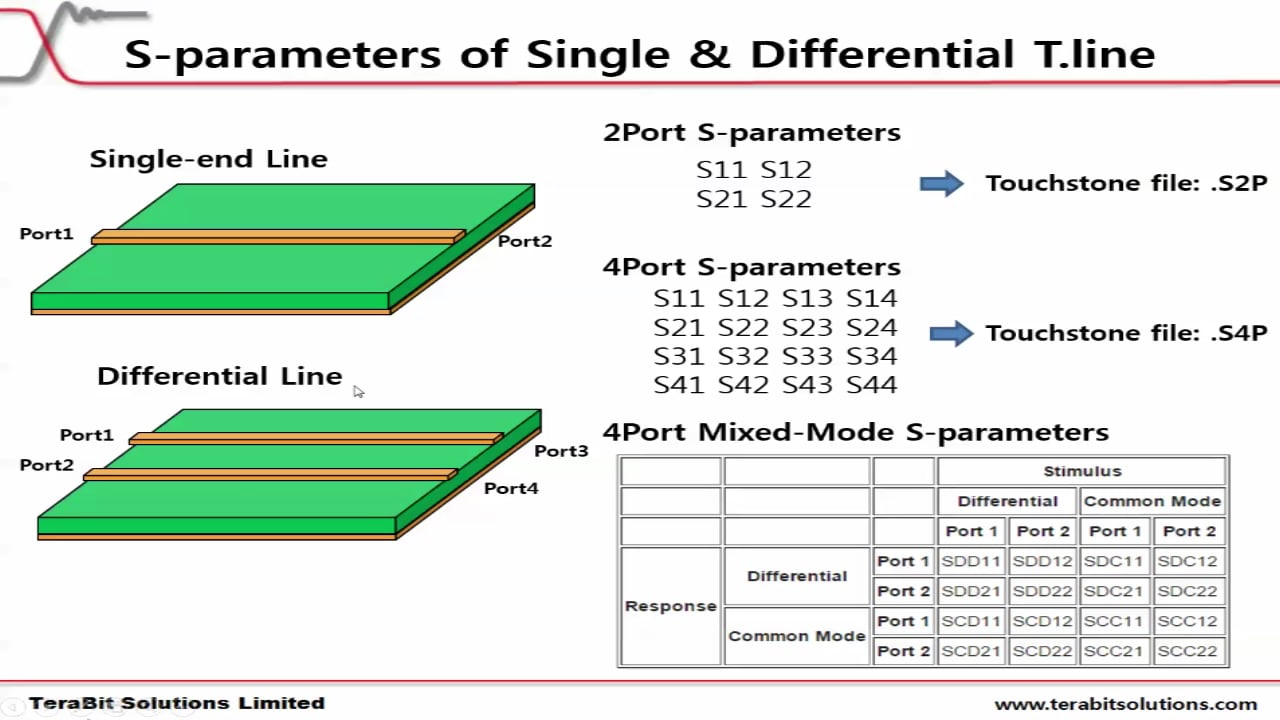 S-parameters of Single & Differential T.line

Single-end Line

Port1

Port2

Differential Line

Port1

Port2

Port3

Port4

2Port S-parameters

S11 S12
S21 S22

Touchstone file: .S2P

4Port S-parameters

S11 S12 S13 S14
S21 S22 S23 S24
S31 S32 S33 S34
S41 S42 S43 S44

Touchstone file: .S4P

4Port Mixed-Mode S-parameters

| | | | Stimulus | | | |
|---|---|---|---|---|---|---|
| | | | Differential | | Common Mode | |
| | | | Port 1 | Port 2 | Port 1 | Port 2 |
| Response | Differential | Port 1 | SDD11 | SDD12 | SDC11 | SDC12 |
| | | Port 2 | SDD21 | SDD22 | SDC21 | SDC22 |
| | Common Mode | Port 1 | SCD11 | SCD12 | SCC11 | SCC12 |
| | | Port 2 | SCD21 | SCD22 | SCC21 | SCC22 |

TeraBit Solutions Limited

www.terabitsolutions.com